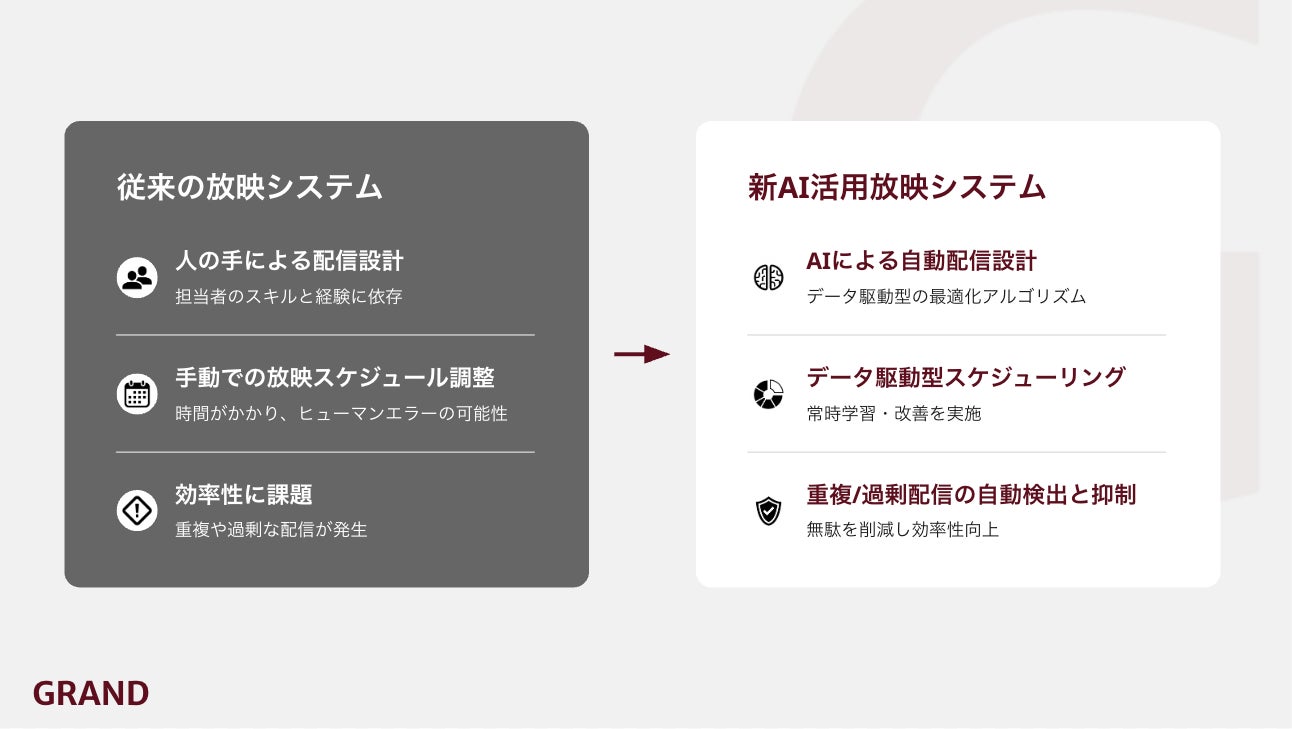 従来の放映システム

人の手による配信設計
担当者のスキルと経験に依存

手動での放映スケジュール調整
時間がかかり、ヒューマンエラーの可能性

効率性に課題
重複や過剰な配信が発生

新AI活用放映システム

AIによる自動配信設計
データ駆動型の最適化アルゴリズム

データ駆動型スケジューリング
常時学習・改善を実施

重複/過剰配信の自動検出と抑制
無駄を削減し効率性向上

GRAND